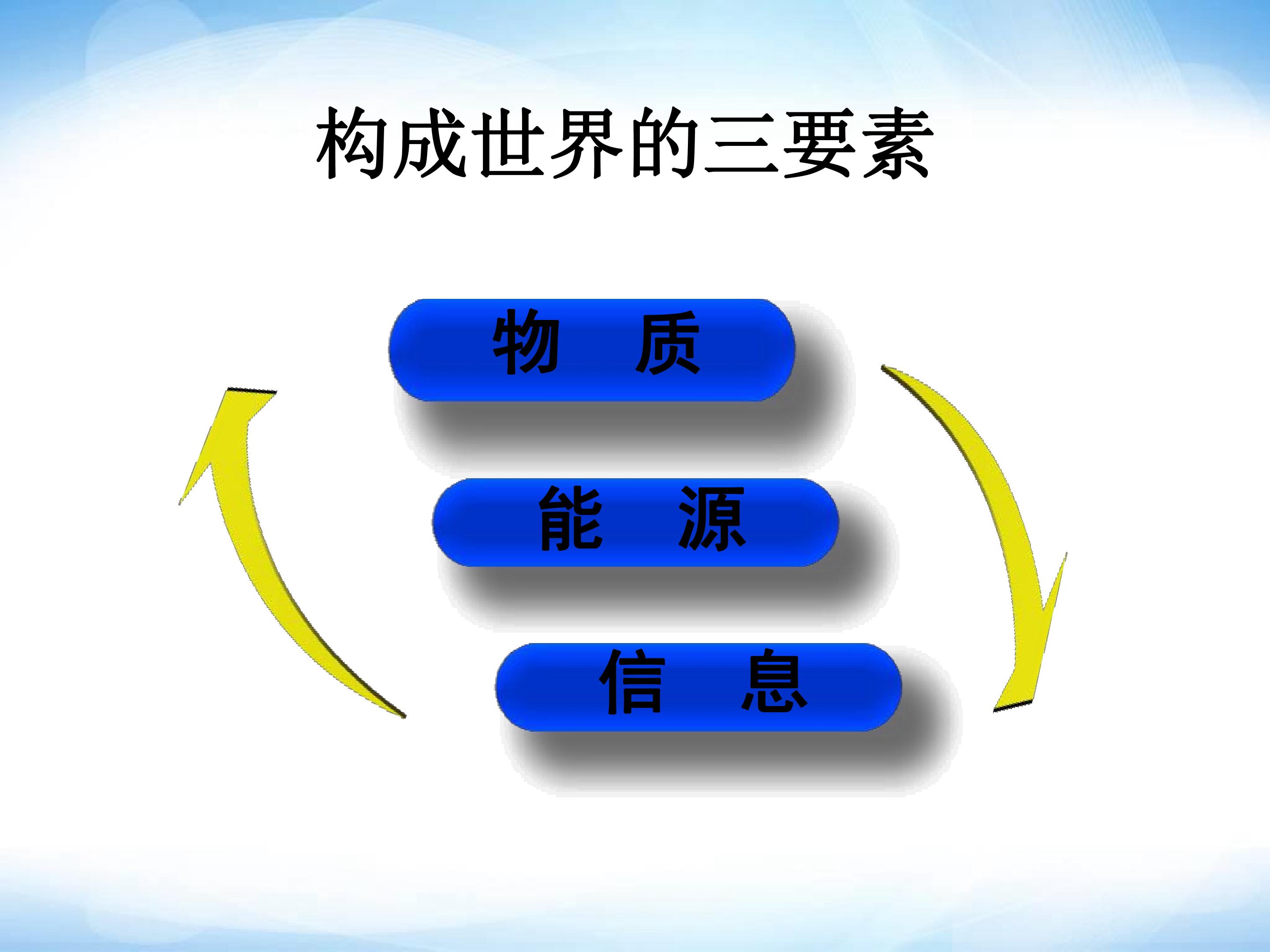 构成世界的三要素

物 质

能 源

信 息